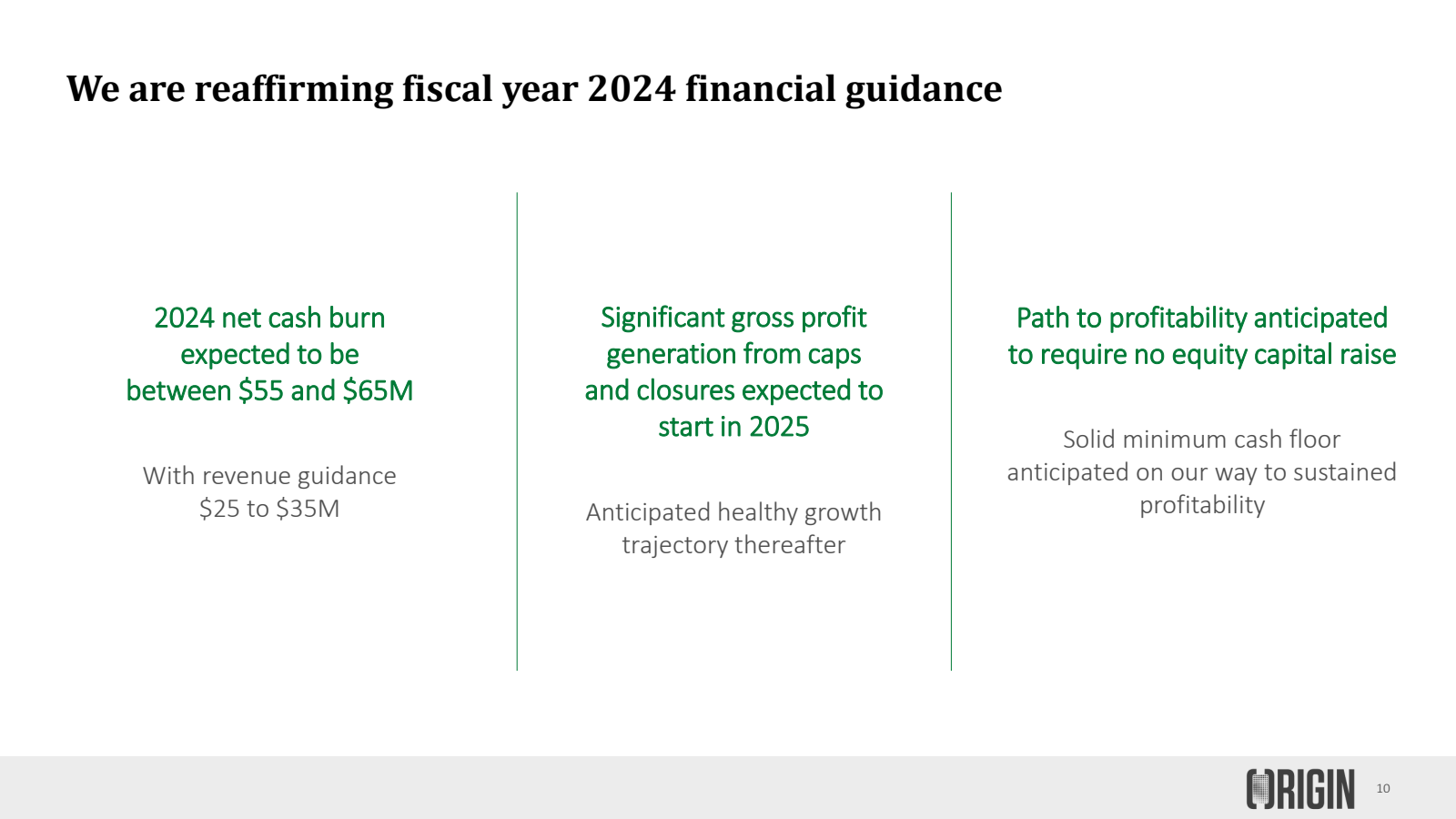 We are reaffirming fiscal year 2024 financial guidance

2024 net cash burn expected to be between \$55 and \$65M

With revenue guidance \$25 to \$35M

Significant gross profit generation from caps and closures expected to start in 2025

Anticipated healthy growth trajectory thereafter

Path to profitability anticipated to require no equity capital raise

Solid minimum cash floor anticipated on our way to sustained profitability

ORIGIN

10